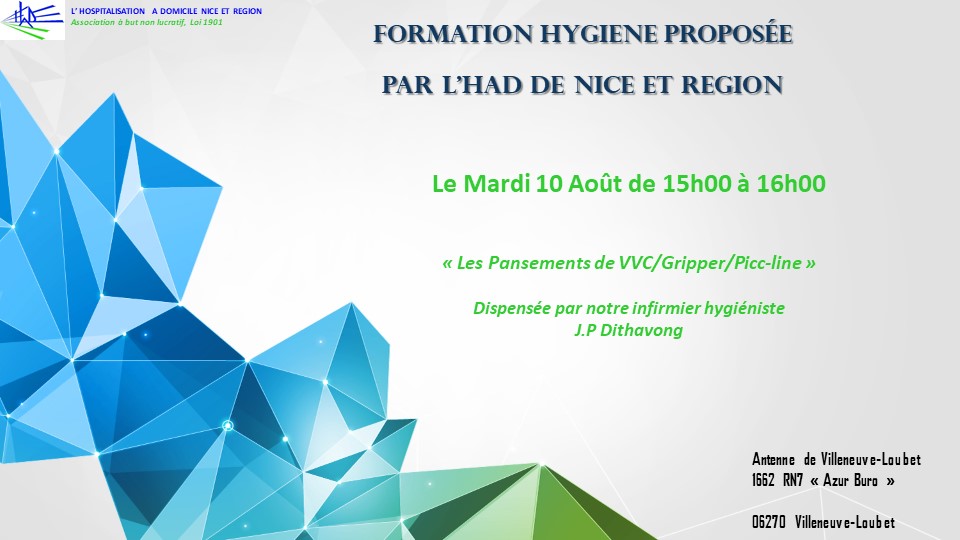 HAD

L' HOSPITALISATION A DOMICILE NICE ET REGION
Association à but non lucratif, Loi 1901

FORMATION HYGIENE PROPOSÉE
PAR L'HAD DE NICE ET REGION

Le Mardi 10 Août de 15h00 à 16h00

« Les Pansements de VVC/Gripper/Picc-line »

Dispensée par notre infirmier hygiéniste
J.P Dithavong

Antenne de Villeneuve-Loubet
1662 RN7 « Azur Buro »

06270 Villeneuve-Loubet